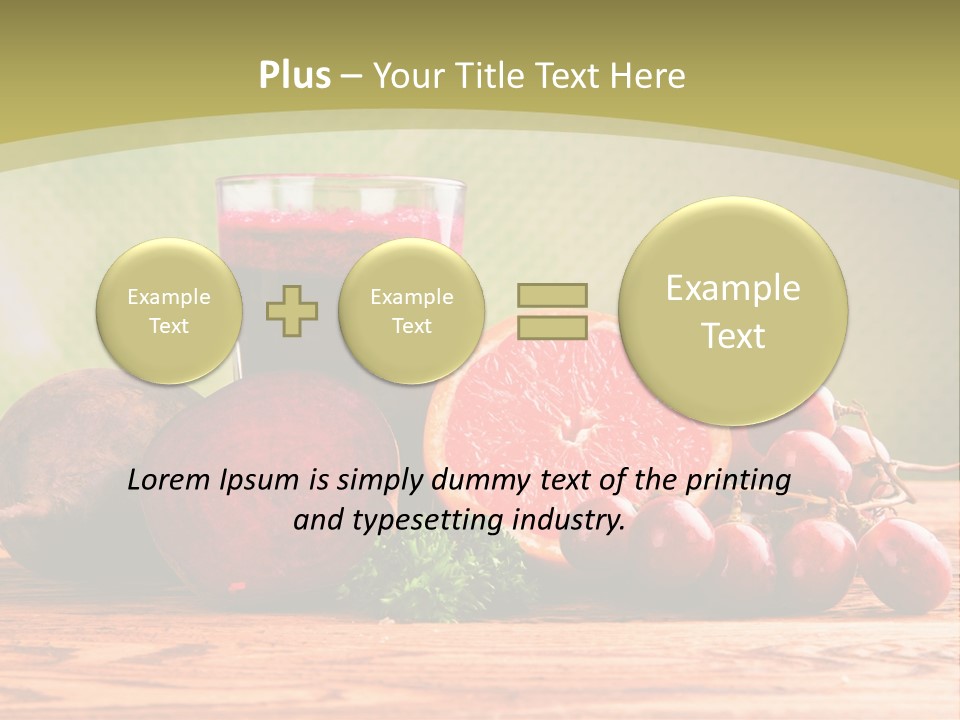 Plus – Your Title Text Here

Example Text

Example Text

Example Text

Lorem Ipsum is simply dummy text of the printing and typesetting industry.